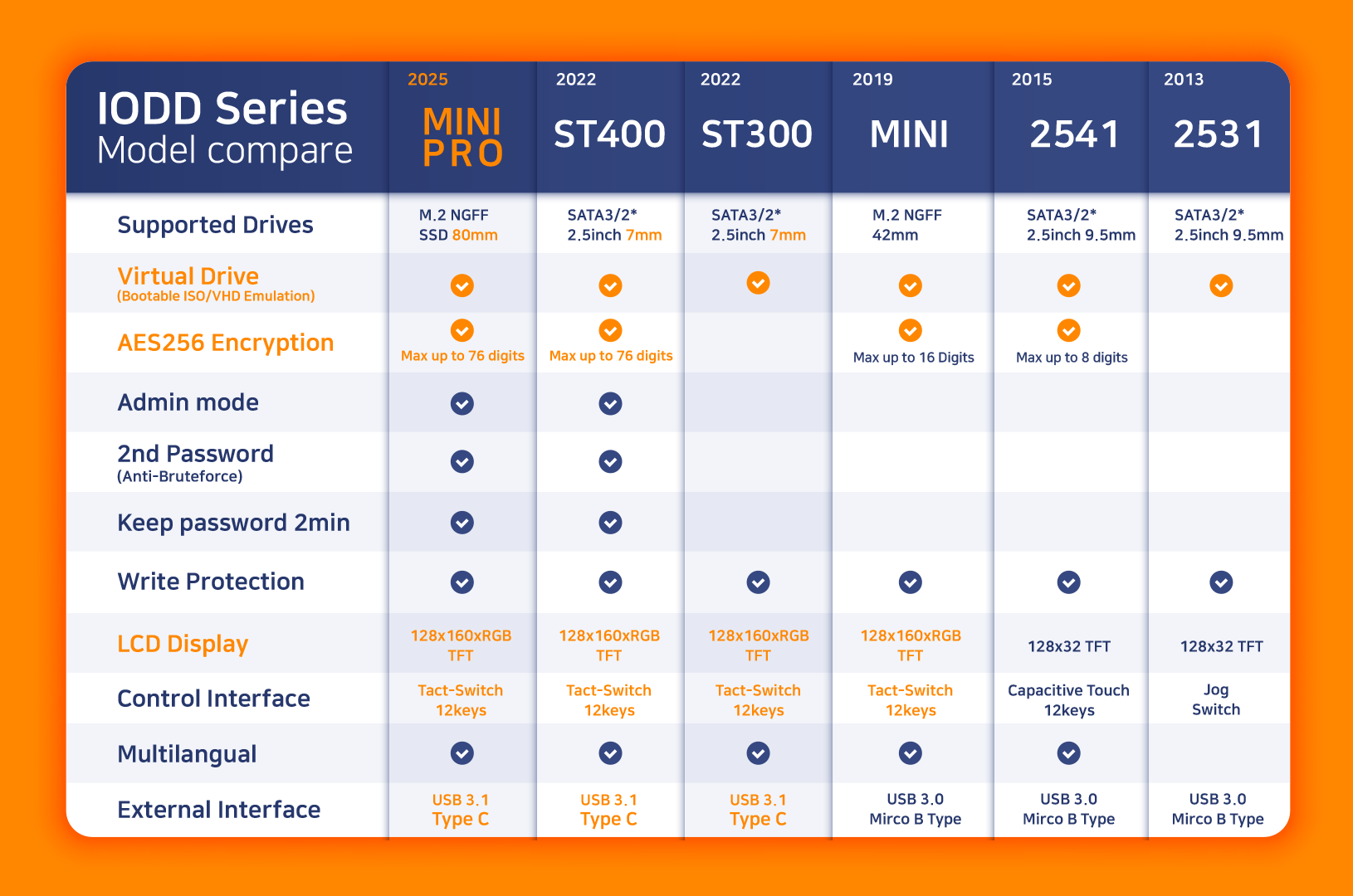 | IODD Series Model compare | 2025 MINI PRO | 2022 ST400 | 2022 ST300 | 2019 MINI | 2015 2541 | 2013 2531 |
|---|---|---|---|---|---|---|
| Supported Drives | M.2 NGFF SSD 80mm | SATA3/2* 2.5inch 7mm | SATA3/2* 2.5inch 7mm | M.2 NGFF 42mm | SATA3/2* 2.5inch 9.5mm | SATA3/2* 2.5inch 9.5mm |
| Virtual Drive (Bootable ISO/VHD Emulation) | ✓ | ✓ | ✓ | ✓ | ✓ | ✓ |
| AES256 Encryption | ✓ Max up to 76 digits | ✓ Max up to 76 digits | | ✓ Max up to 16 Digits | ✓ Max up to 8 digits | |
| Admin mode | ✓ | ✓ | | | | |
| 2nd Password (Anti-Bruteforce) | ✓ | ✓ | | | | |
| Keep password 2min | ✓ | ✓ | | | | |
| Write Protection | ✓ | ✓ | ✓ | ✓ | ✓ | ✓ |
| LCD Display | 128x160xRGB TFT | 128x160xRGB TFT | 128x160xRGB TFT | 128x160xRGB TFT | 128x32 TFT | 128x32 TFT |
| Control Interface | Tact-Switch 12keys | Tact-Switch 12keys | Tact-Switch 12keys | Tact-Switch 12keys | Capacitive Touch 12keys | Jog Switch |
| Multilangual | ✓ | ✓ | ✓ | ✓ | ✓ | |
| External Interface | USB 3.1 Type C | USB 3.1 Type C | USB 3.1 Type C | USB 3.0 Mirco B Type | USB 3.0 Mirco B Type | USB 3.0 Mirco B Type |